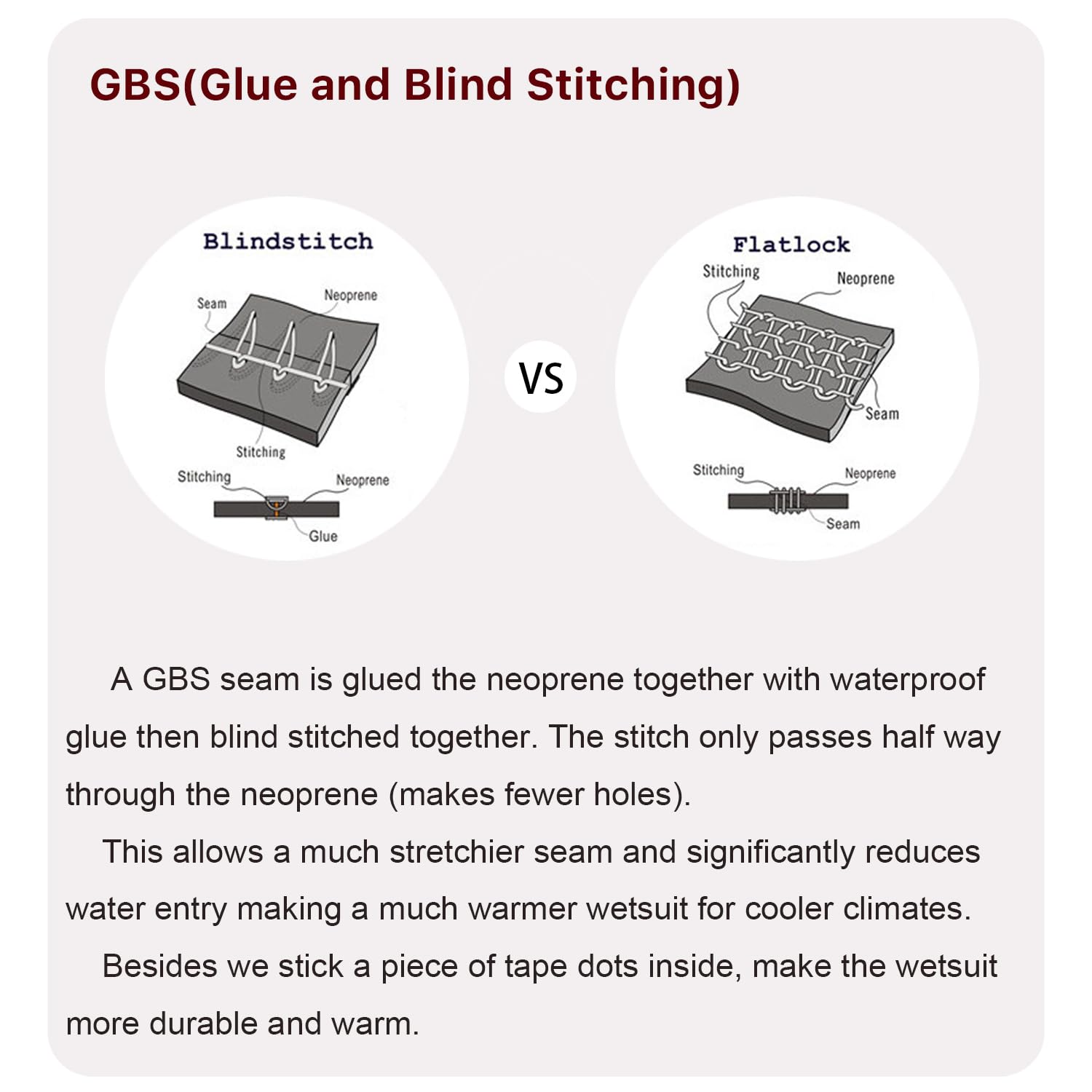 GBS(Glue and Blind Stitching)

Blindstitch

Seam

Neoprene

Stitching

Stitching

Neoprene

Glue

VS

Flatlock

Stitching

Neoprene

Seam

Stitching

Neoprene

Seam

A GBS seam is glued the neoprene together with waterproof glue then blind stitched together. The stitch only passes half way through the neoprene (makes fewer holes).

This allows a much stretchier seam and significantly reduces water entry making a much warmer wetsuit for cooler climates.

Besides we stick a piece of tape dots inside, make the wetsuit more durable and warm.